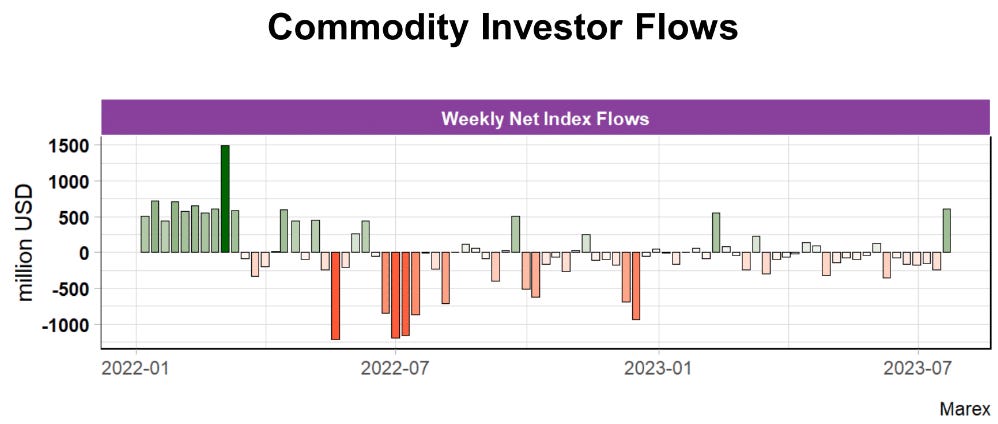 Commodity Investor Flows

Weekly Net Index Flows

million USD

1500
1000
500
0
-500
-1000

2022-01
2022-07
2023-01
2023-07

Marex